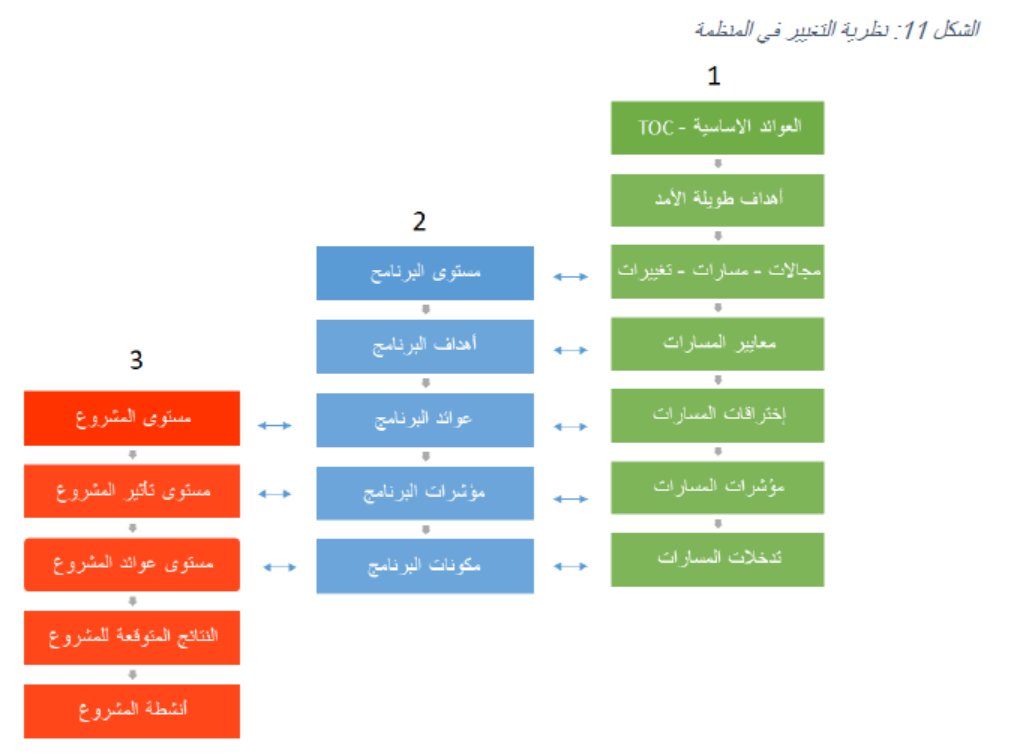 الشكل 11: نظرية التغيير في المنظمة

1

العوائد الاساسية - TOC

أهداف طويلة الأمد

مجالات - مسارات - تغييرات

معايير المسارات

إختراقات المسارات

مؤشرات المسارات

تدخلات المسارات

2

مستوى البرنامج

أهداف البرنامج

عوائد البرنامج

مؤشرات البرنامج

مكونات البرنامج

3

مستوى المشروع

مستوى تأثير المشروع

مستوى عوائد المشروع

النتائج المتوقعة للمشروع

أنشطة المشروع